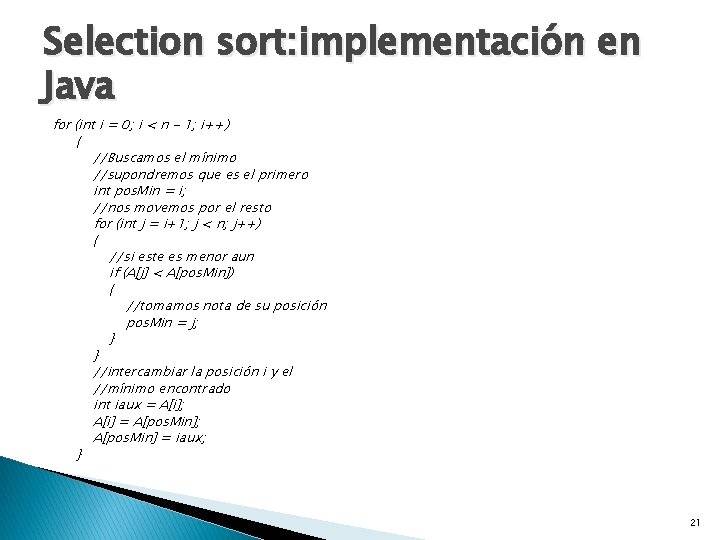 Selection sort:implementación en Java

for (int i = 0; i < n - 1; i++)
  {
    //Buscamos el mínimo
    //supondremos que es el primero
    int posMin = i;
    //nos movemos por el resto
    for (int j = i+1; j < n; j++)
    {
      //si este es menor aun
      if (A[j] < A[posMin])
      {
        //tomamos nota de su posición
        posMin = j;
      }
    }
    //intercambiar la posición i y el
    //mínimo encontrado
    int iaux = A[i];
    A[i] = A[posMin];
    A[posMin] = iaux;
  }

21